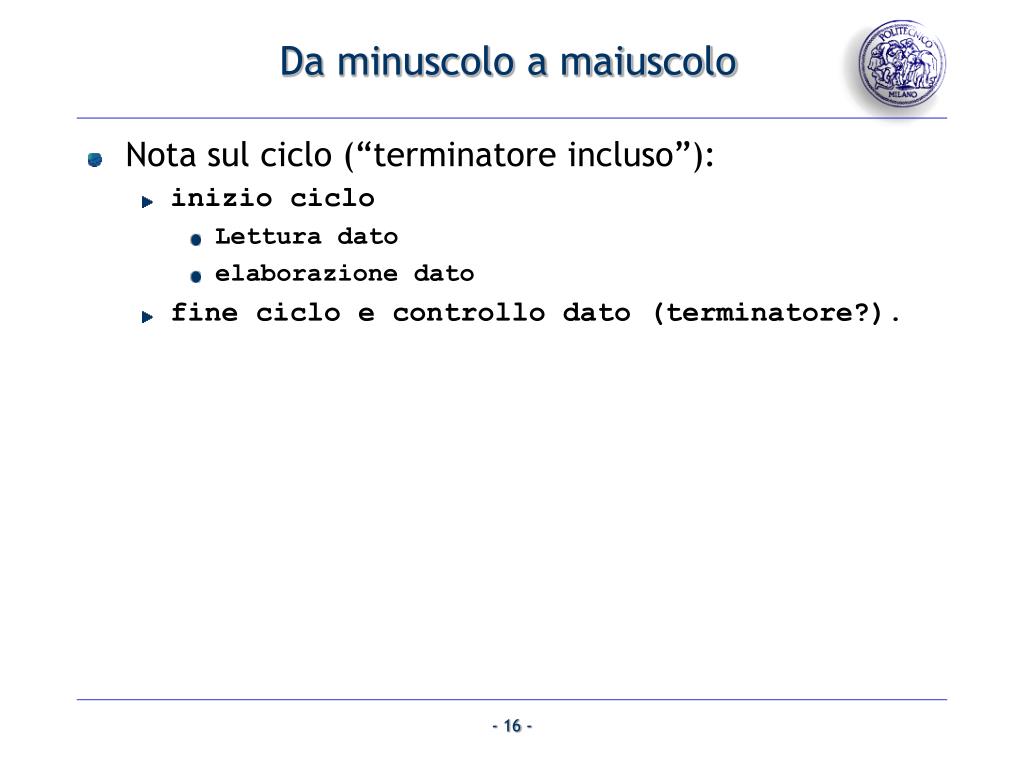 Da minuscolo a maiuscolo

POLITECNICO MILANO

Nota sul ciclo (“terminatore incluso”):

inizio ciclo

Lettura dato

elaborazione dato

fine ciclo e controllo dato (terminatore?).

- 16 -